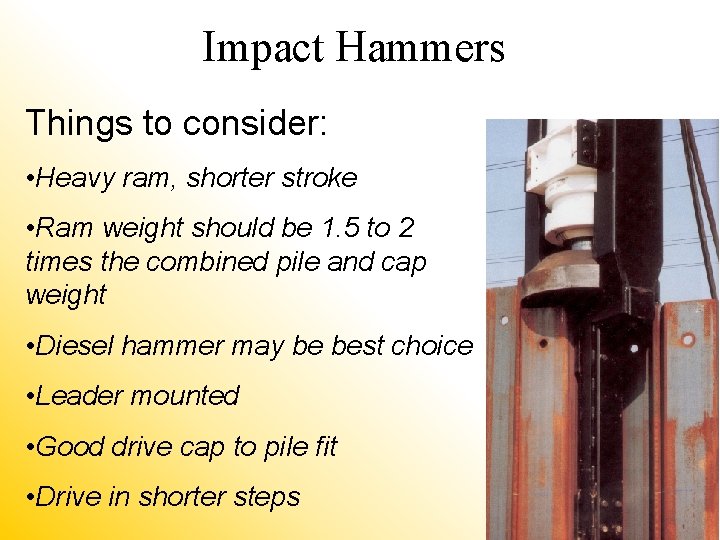 Impact Hammers

Things to consider:

•Heavy ram, shorter stroke

•Ram weight should be 1.5 to 2 times the combined pile and cap weight

•Diesel hammer may be best choice

•Leader mounted

•Good drive cap to pile fit

•Drive in shorter steps